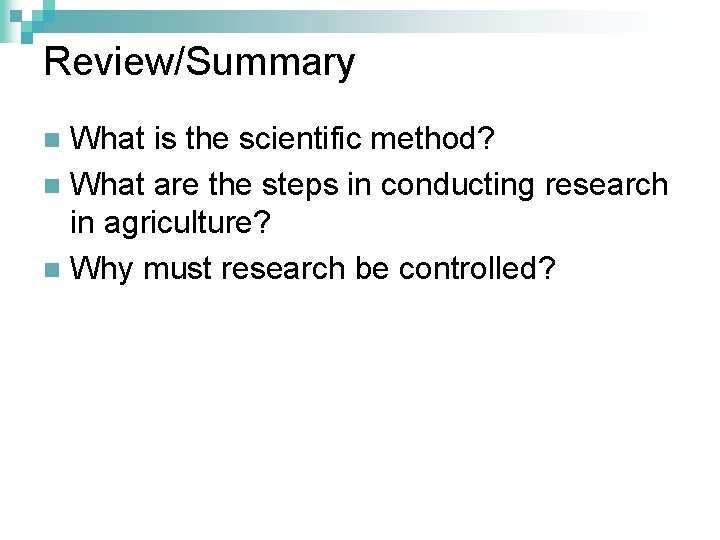 Review/Summary

What is the scientific method?

What are the steps in conducting research in agriculture?

Why must research be controlled?